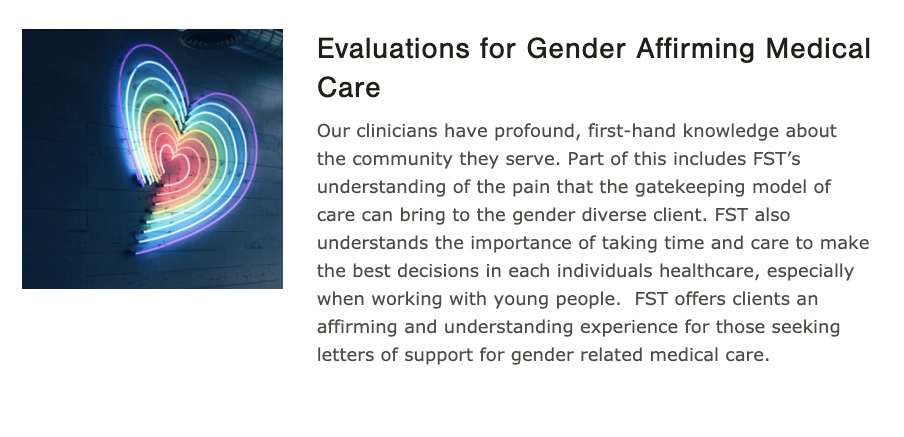 Evaluations for Gender Affirming Medical Care

Our clinicians have profound, first-hand knowledge about the community they serve. Part of this includes FST's understanding of the pain that the gatekeeping model of care can bring to the gender diverse client. FST also understands the importance of taking time and care to make the best decisions in each individuals healthcare, especially when working with young people. FST offers clients an affirming and understanding experience for those seeking letters of support for gender related medical care.